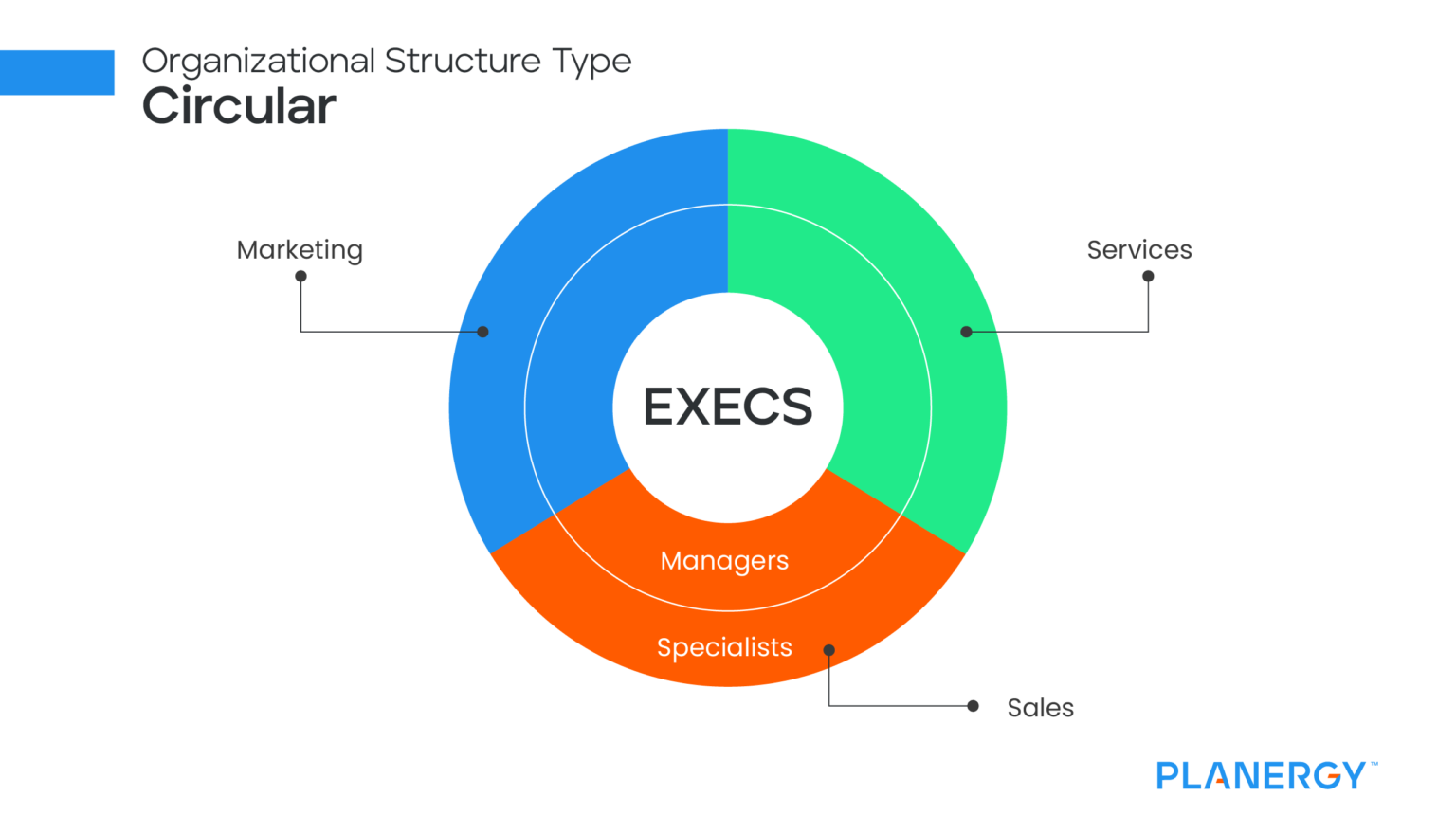 Organizational Structure Type
Circular

Marketing

Services

EXECS

Managers

Specialists

Sales

PLANERGY™